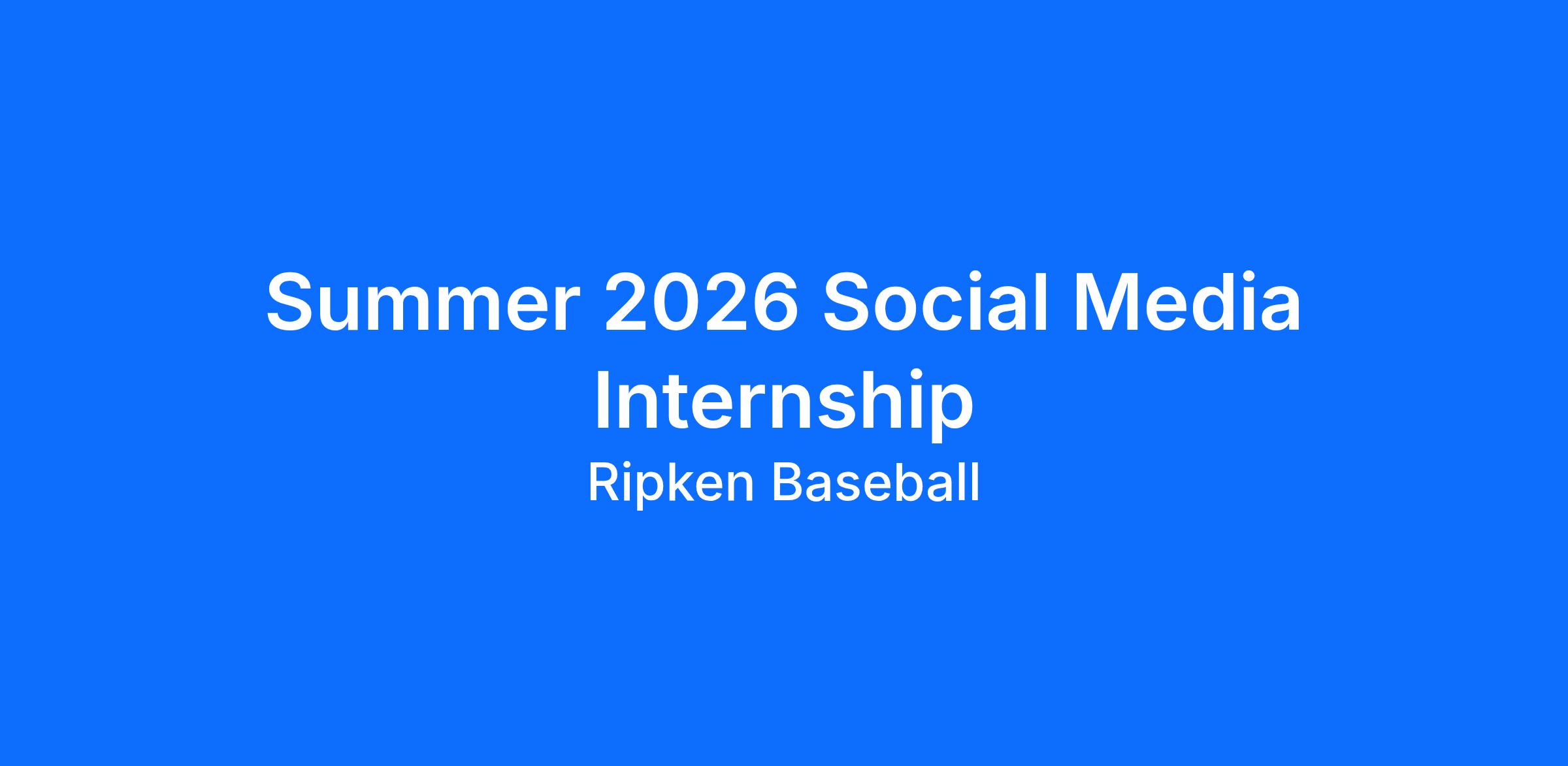 Summer 2026 Social Media Internship

Ripken Baseball